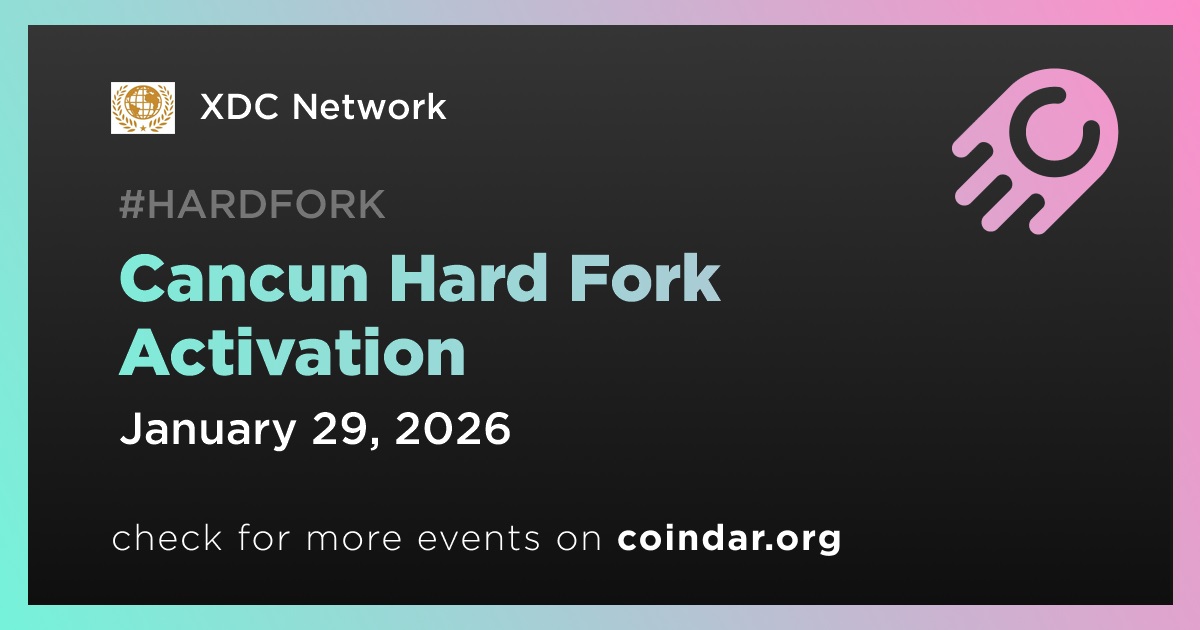 XDC Network

#HARDFORK

Cancun Hard Fork Activation

January 29, 2026

check for more events on coindar.org